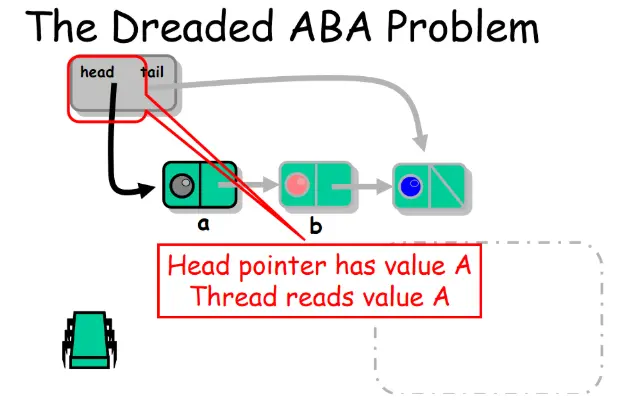 The Dreaded ABA Problem

head tail

a

b

Head pointer has value A
Thread reads value A